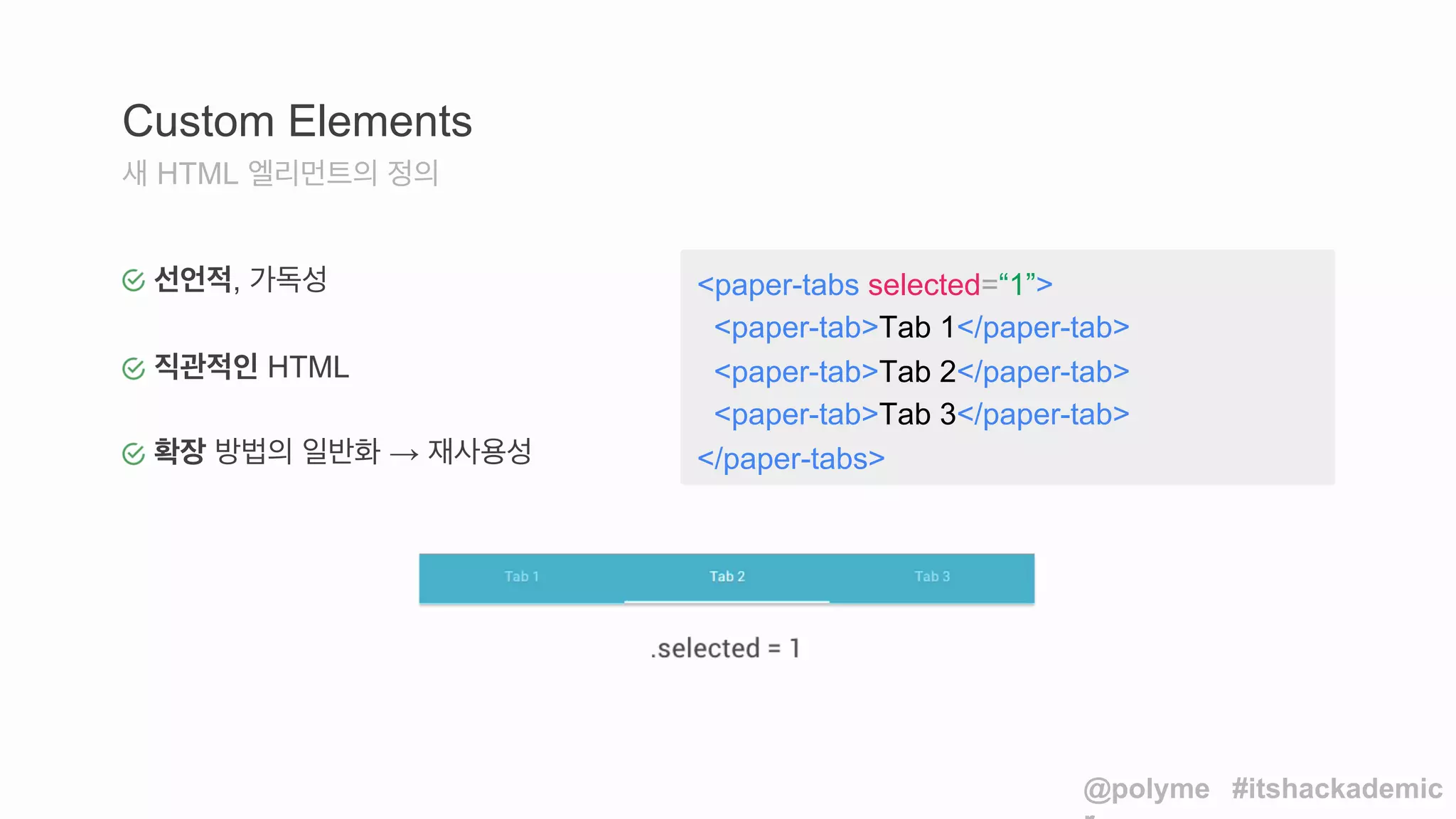 Custom Elements
새 HTML 엘리먼트의 정의

선언적, 가독성

직관적인 HTML

확장 방법의 일반화 → 재사용성

<paper-tabs selected="1">
  <paper-tab>Tab 1</paper-tab>
  <paper-tab>Tab 2</paper-tab>
  <paper-tab>Tab 3</paper-tab>
</paper-tabs>

Tab 1 Tab 2 Tab 3

.selected = 1

@polyme #itshackademic